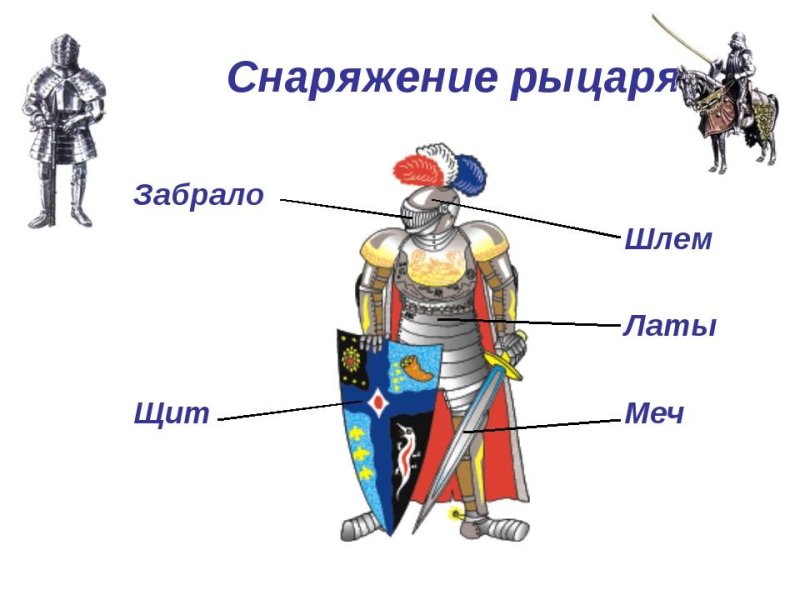 Снаряжение рыцаря

Забрало

Шлем

Латы

Щит

Меч